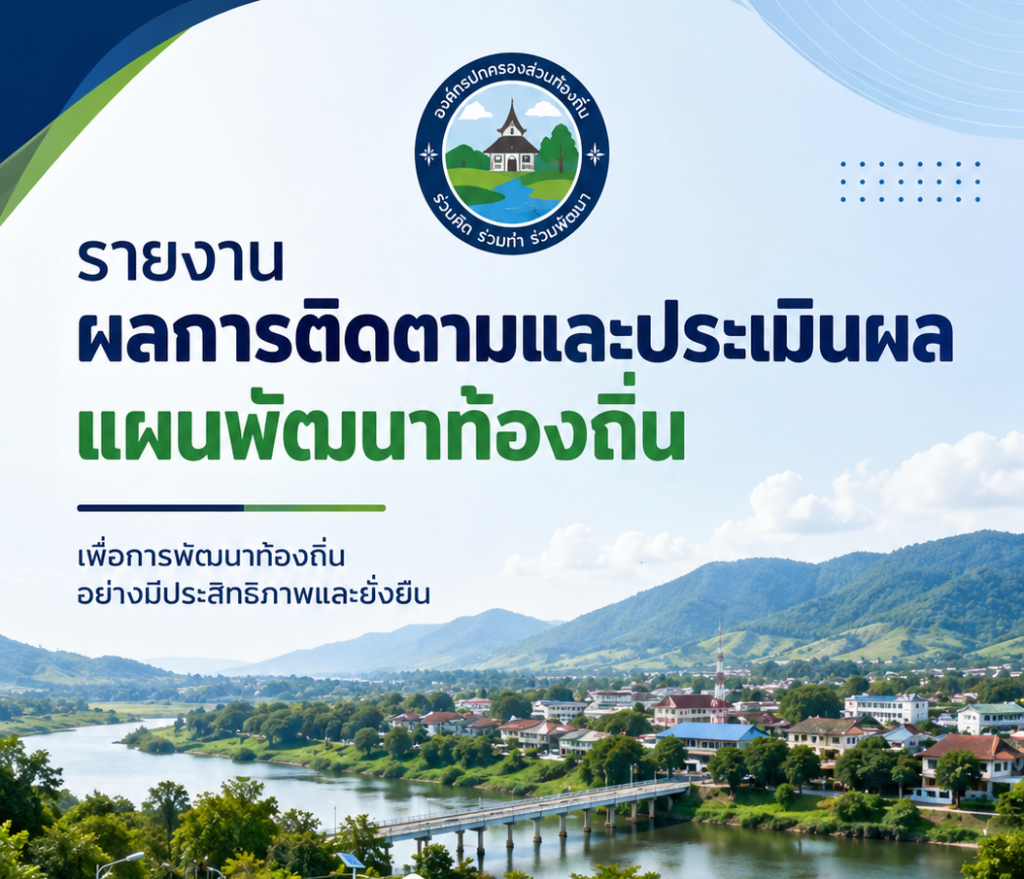 องค์กรปกครองส่วนท้องถิ่น
ร่วมคิด ร่วมทำ ร่วมพัฒนา

รายงาน
ผลการติดตามและประเมินผล
แผนพัฒนาท้องถิ่น

เพื่อการพัฒนาท้องถิ่น
อย่างมีประสิทธิภาพและยั่งยืน